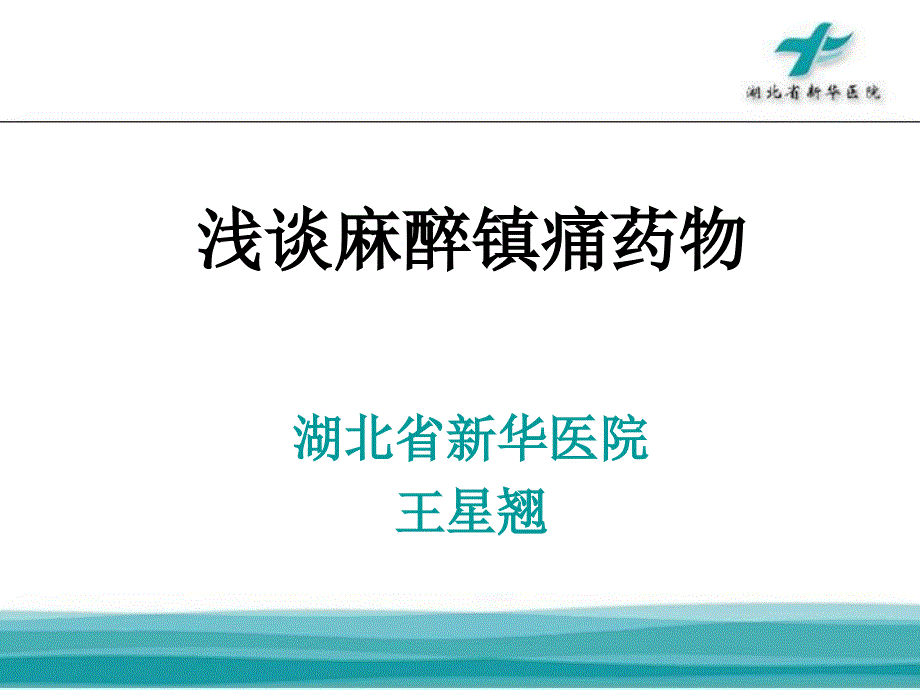 湖北省新华医院

浅谈麻醉镇痛药物

湖北省新华医院
王星翘